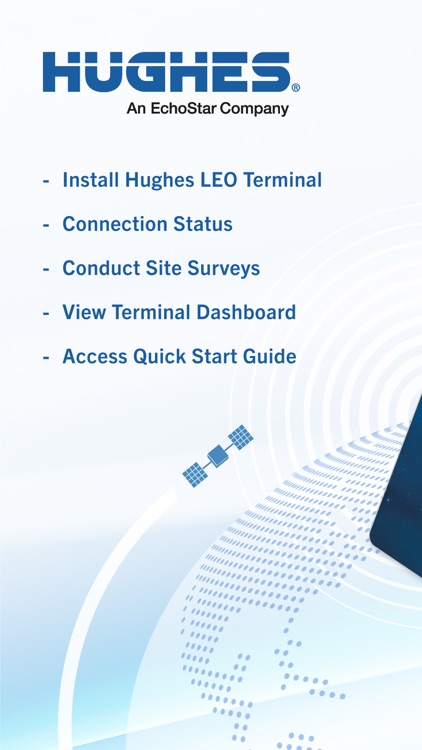 HUGHES®
An EchoStar Company

- Install Hughes LEO Terminal
- Connection Status
- Conduct Site Surveys
- View Terminal Dashboard
- Access Quick Start Guide